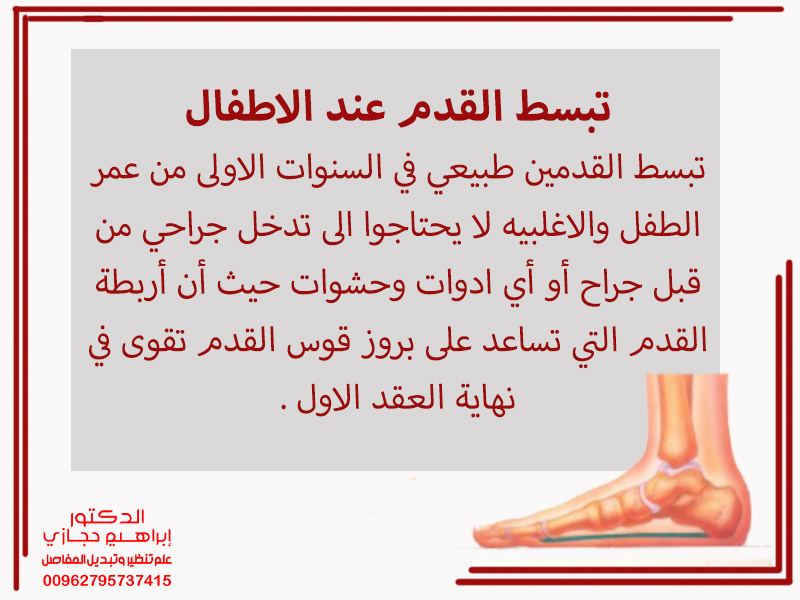 تبسط القدم عند الاطفال

تبسط القدمين طبيعي في السنوات الاولى من عمر الطفل والاغلبيه لا يحتاجوا الى تدخل جراحي من قبل جراح أو أي ادوات وحشوات حيث أن أربطة القدم التي تساعد على بروز قوس القدم تقوى في نهاية العقد الاول .

الدكتور
إبراهيم حجازي
علم تنظير وتبديل المفاصل
00962795737415